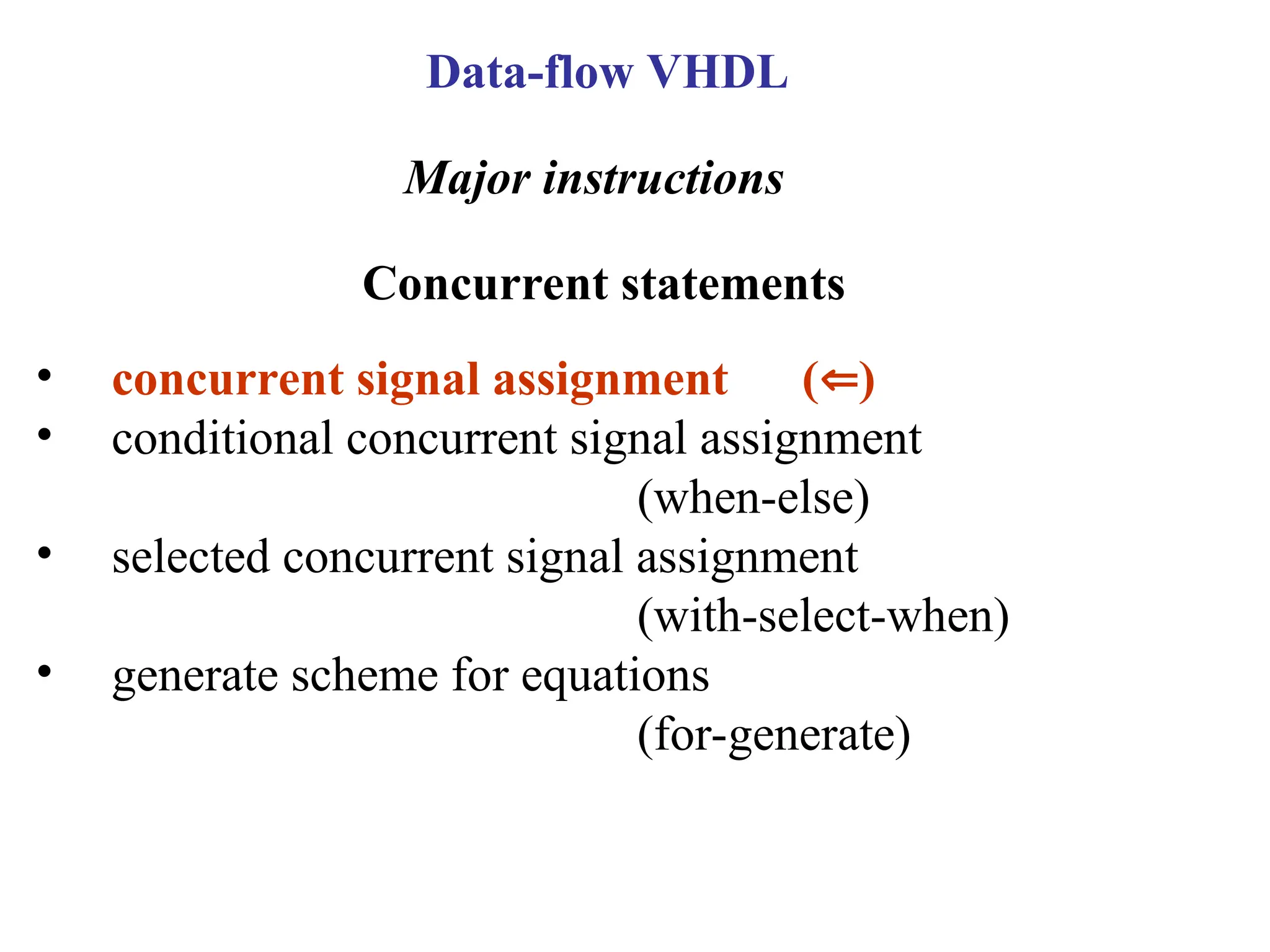 Data-flow VHDL

Major instructions

Concurrent statements

• concurrent signal assignment (⇐)
• conditional concurrent signal assignment (when-else)
• selected concurrent signal assignment (with-select-when)
• generate scheme for equations (for-generate)